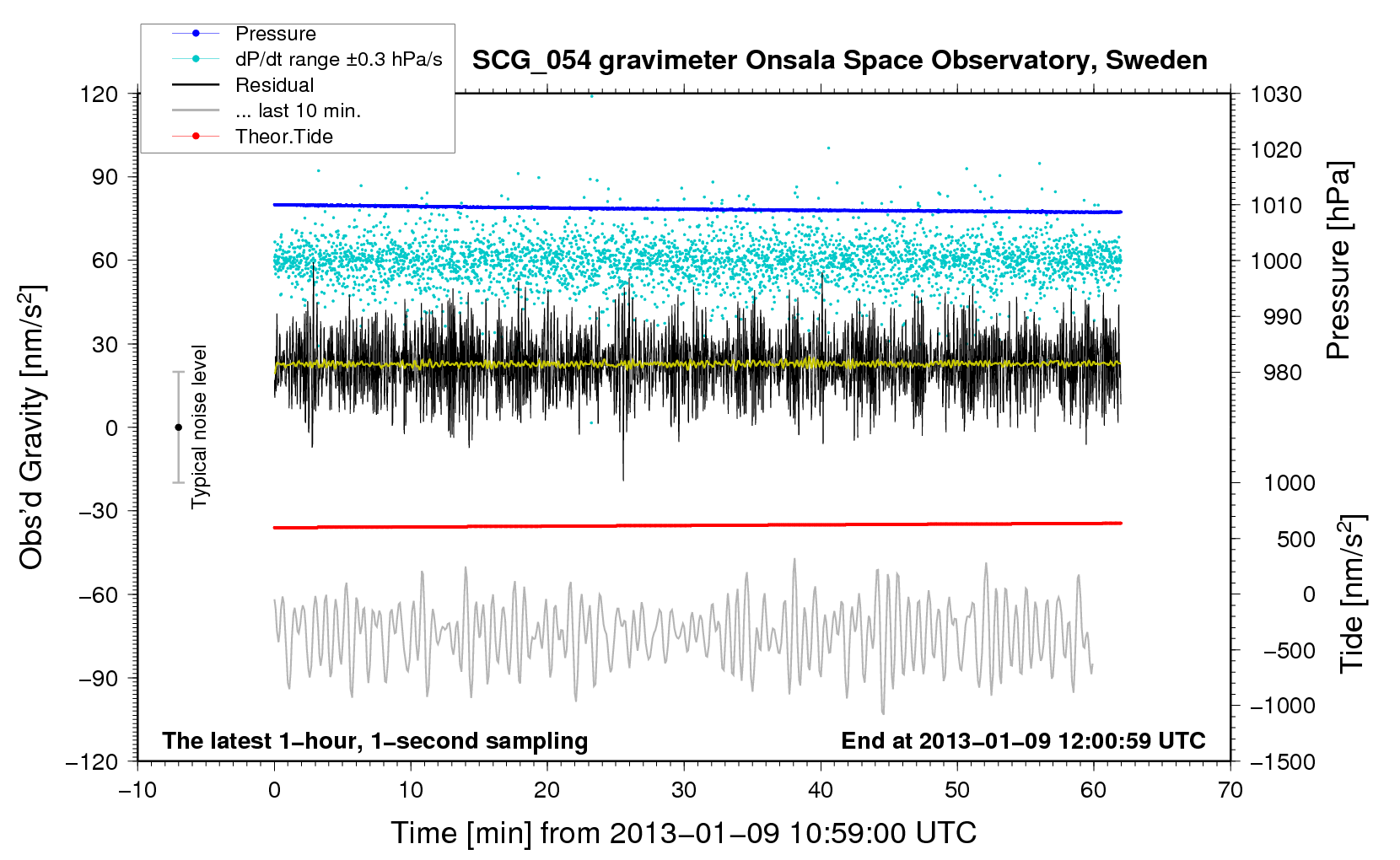 Pressure
dP/dt range ±0.3 hPa/s
Residual
... last 10 min.
Theor.Tide

SCG_054 gravimeter Onsala Space Observatory, Sweden

120
90
60
30
0
−30
−60
−90
−120

Obs'd Gravity [nm/s$^2$]

Typical noise level

1030
1020
1010
1000
990
980

Pressure [hPa]

1000
500
0
−500
−1000
−1500

Tide [nm/s$^2$]

The latest 1−hour, 1−second sampling
End at 2013−01−09 12:00:59 UTC

−10
0
10
20
30
40
50
60
70

Time [min] from 2013−01−09 10:59:00 UTC